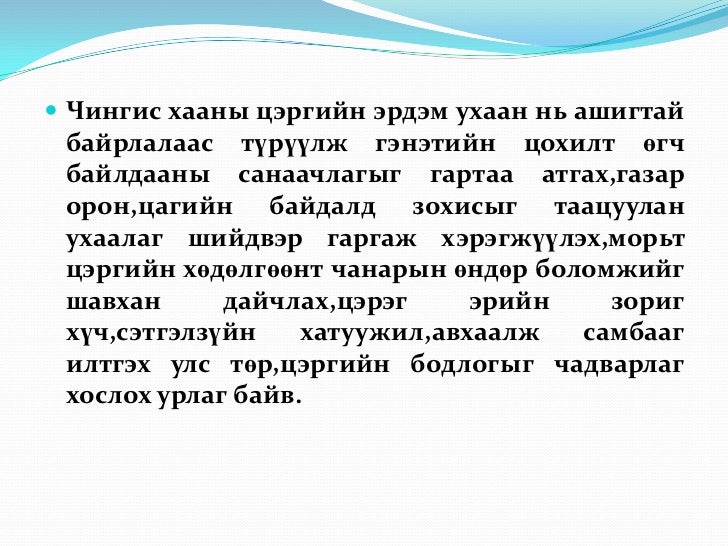 Чингис хааны цэргийн эрдэм ухаан нь ашигтай байрлалаас түрүүлж гэнэтийн цохилт өгч байлдааны санаачлагыг гартаа атгах,газар орон,цагийн байдалд зохисыг таацуулан ухаалаг шийдвэр гаргаж хэрэгжүүлэх,морьт цэргийн хөдөлгөөнт чанарын өндөр боломжийг шавхан дайчлах,цэрэг эрийн зориг хүч,сэтгэлзүйн хатуужил,авхаалж самбааг илтгэх улс төр,цэргийн бодлогыг чадварлаг хослох урлаг байв.